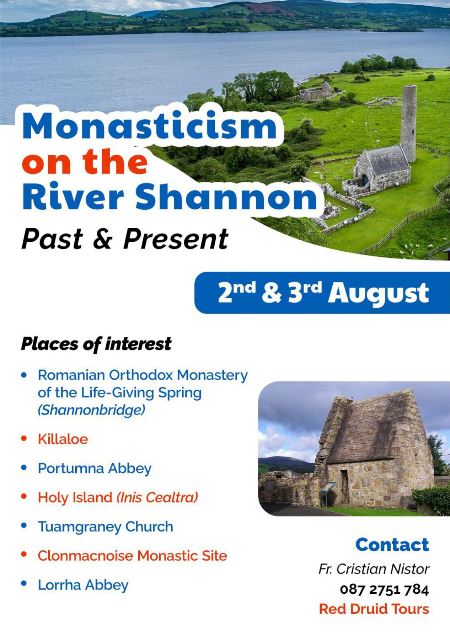 Monasticism on the River Shannon

Past & Present

2nd & 3rd August

Places of interest

• Romanian Orthodox Monastery of the Life-Giving Spring (Shannonbridge)
• Killaloe
• Portumna Abbey
• Holy Island (Inis Cealtra)
• Tuamgraney Church
• Clonmacnoise Monastic Site
• Lorrha Abbey

Contact
Fr. Cristian Nistor
087 2751 784
Red Druid Tours